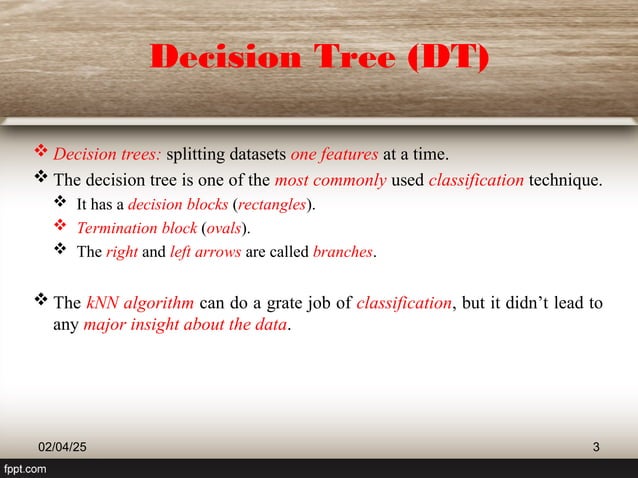 Decision Tree (DT)

❖ Decision trees: splitting datasets one features at a time.

❖ The decision tree is one of the most commonly used classification technique.

❖ It has a decision blocks (rectangles).

❖ Termination block (ovals).

❖ The right and left arrows are called branches.

❖ The kNN algorithm can do a grate job of classification, but it didn't lead to any major insight about the data.

02/04/25

3

fppt.com